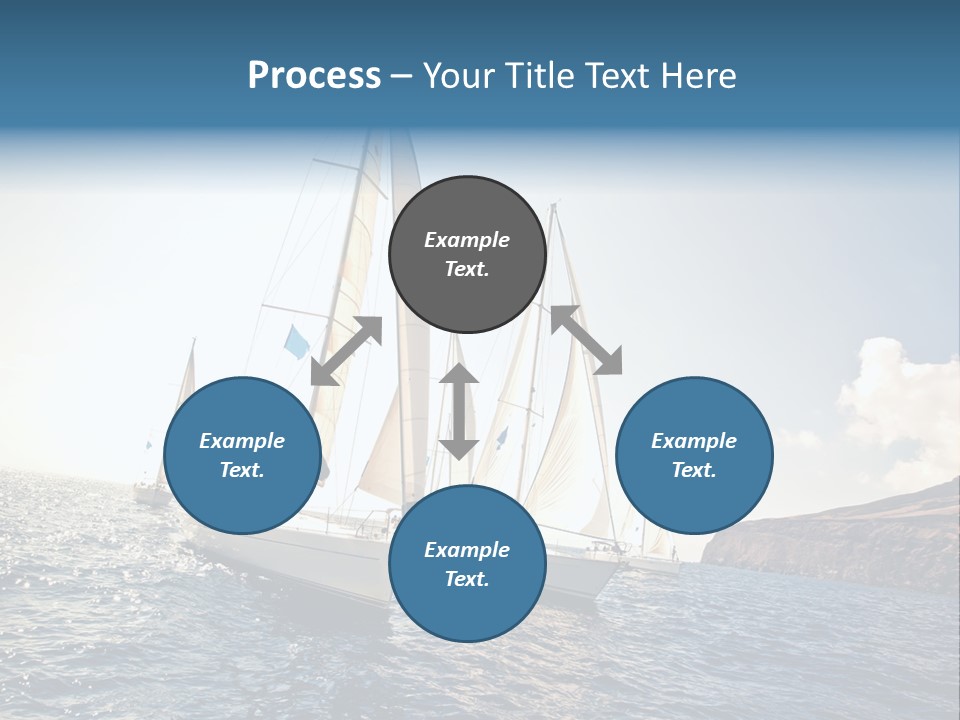 Process – Your Title Text Here

Example Text.

Example Text.

Example Text.

Example Text.